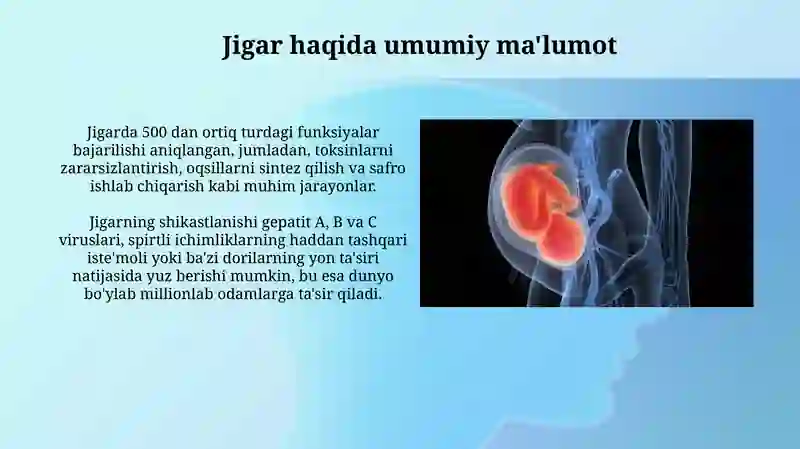 Jigar haqida umumiy ma'lumot

Jigarda 500 dan ortiq turdagi funksiyalar bajarilishi aniqlangan, jumladan, toksinlarni zararsizlantirish, oqsillarni sintez qilish va safro ishlab chiqarish kabi muhim jarayonlar.

Jigarning shikastlanishi gepatit A, B va C viruslari, spirtli ichimliklarning haddan tashqari iste'moli yoki ba'zi dorilarning yon ta'siri natijasida yuz berishi mumkin, bu esa dunyo bo'ylab millionlab odamlarga ta'sir qiladi.